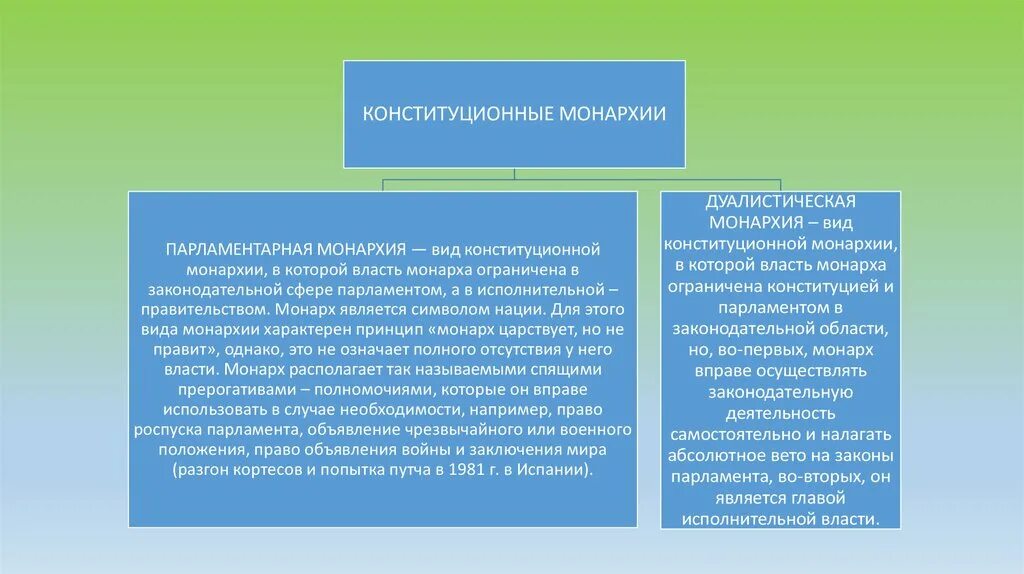 КОНСТИТУЦИОННЫЕ МОНАРХИИ

ПАРЛАМЕНТАРНАЯ МОНАРХИЯ — вид конституционной монархии, в которой власть монарха ограничена в законодательной сфере парламентом, а в исполнительной – правительством. Монарх является символом нации. Для этого вида монархии характерен принцип «монарх царствует, но не правит», однако, это не означает полного отсутствия у него власти. Монарх располагает так называемыми спящими прерогативами – полномочиями, которые он вправе использовать в случае необходимости, например, право роспуска парламента, объявление чрезвычайного или военного положения, право объявления войны и заключения мира (разгон кортесов и попытка путча в 1981 г. в Испании).

ДУАЛИСТИЧЕСКАЯ МОНАРХИЯ – вид конституционной монархии, в которой власть монарха ограничена конституцией и парламентом в законодательной области, но, во-первых, монарх вправе осуществлять законодательную деятельность самостоятельно и налагать абсолютное вето на законы парламента, во-вторых, он является главой исполнительной власти.